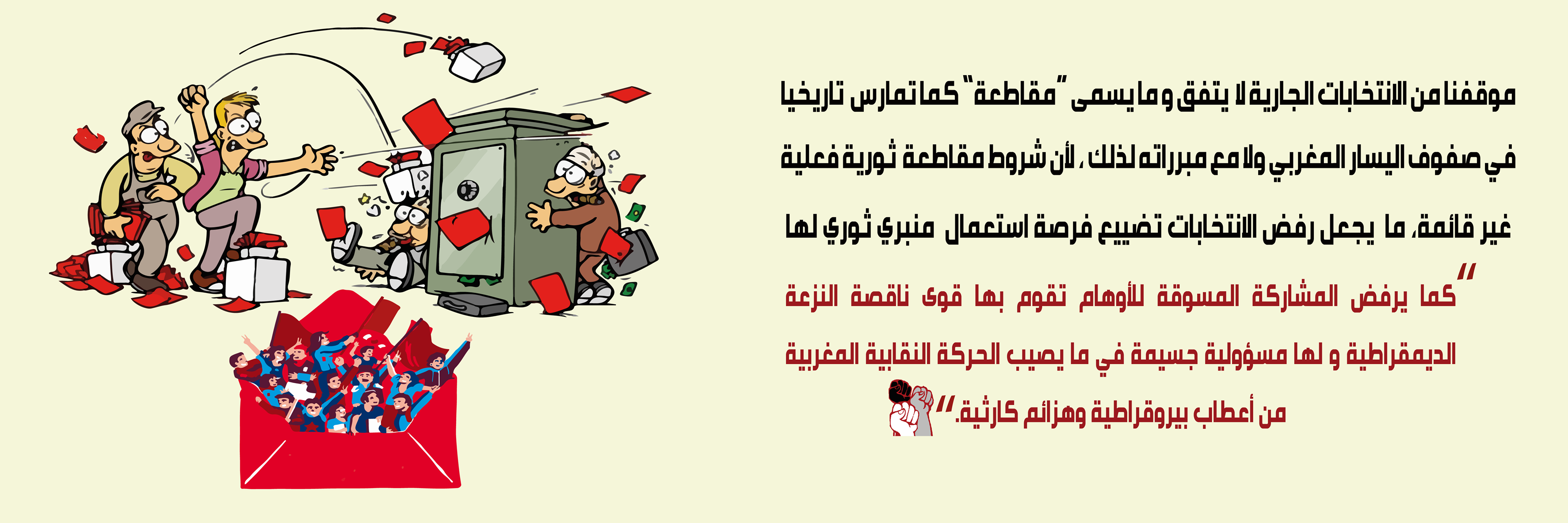 موقفنا من الانتخابات الجارية لا يتفق و ما يسمى "مقاطعة" كما تمارس تاريخيا في صفوف اليسار المغربي ولا مع مبرراته لذلك ، لأن شروط مقاطعة ثورية فعلية غير قائمة، ما يجعل رفض الانتخابات تضييع فرصة استعمال منبري ثوري لها

"كما يرفض المشاركة المسوقة للأوهام تقوم بها قوى ناقصة النزعة الديمقراطية و لها مسؤولية جسيمة في ما يصيب الحركة النقابية المغربية من أعطاب بيروقراطية وهزائم كارثية."